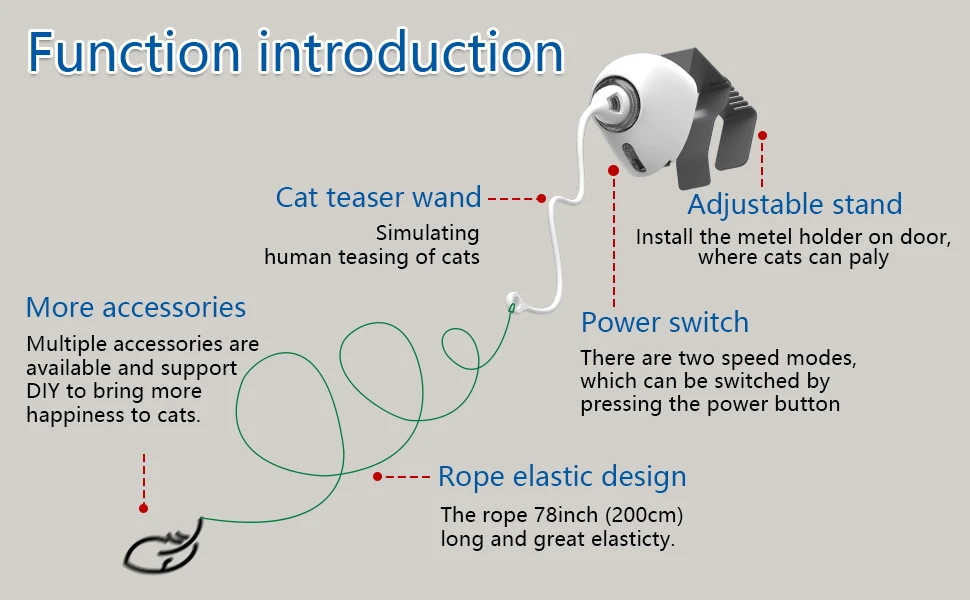 Function introduction

Cat teaser wand
Simulating human teasing of cats

Adjustable stand
Install the metel holder on door, where cats can paly

More accessories
Multiple accessories are available and support DIY to bring more happiness to cats.

Power switch
There are two speed modes, which can be switched by pressing the power button

Rope elastic design
The rope 78inch (200cm) long and great elasticty.